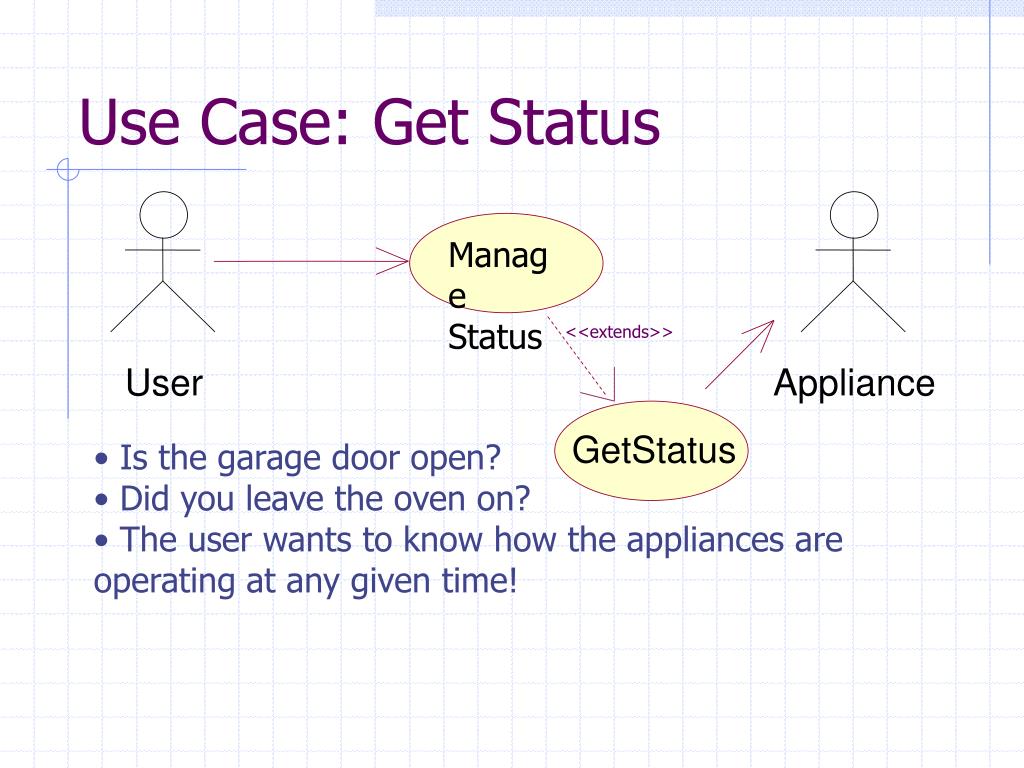 Use Case: Get Status

Manage Status

<<extends>>

User

Appliance

GetStatus

• Is the garage door open?
• Did you leave the oven on?
• The user wants to know how the appliances are operating at any given time!